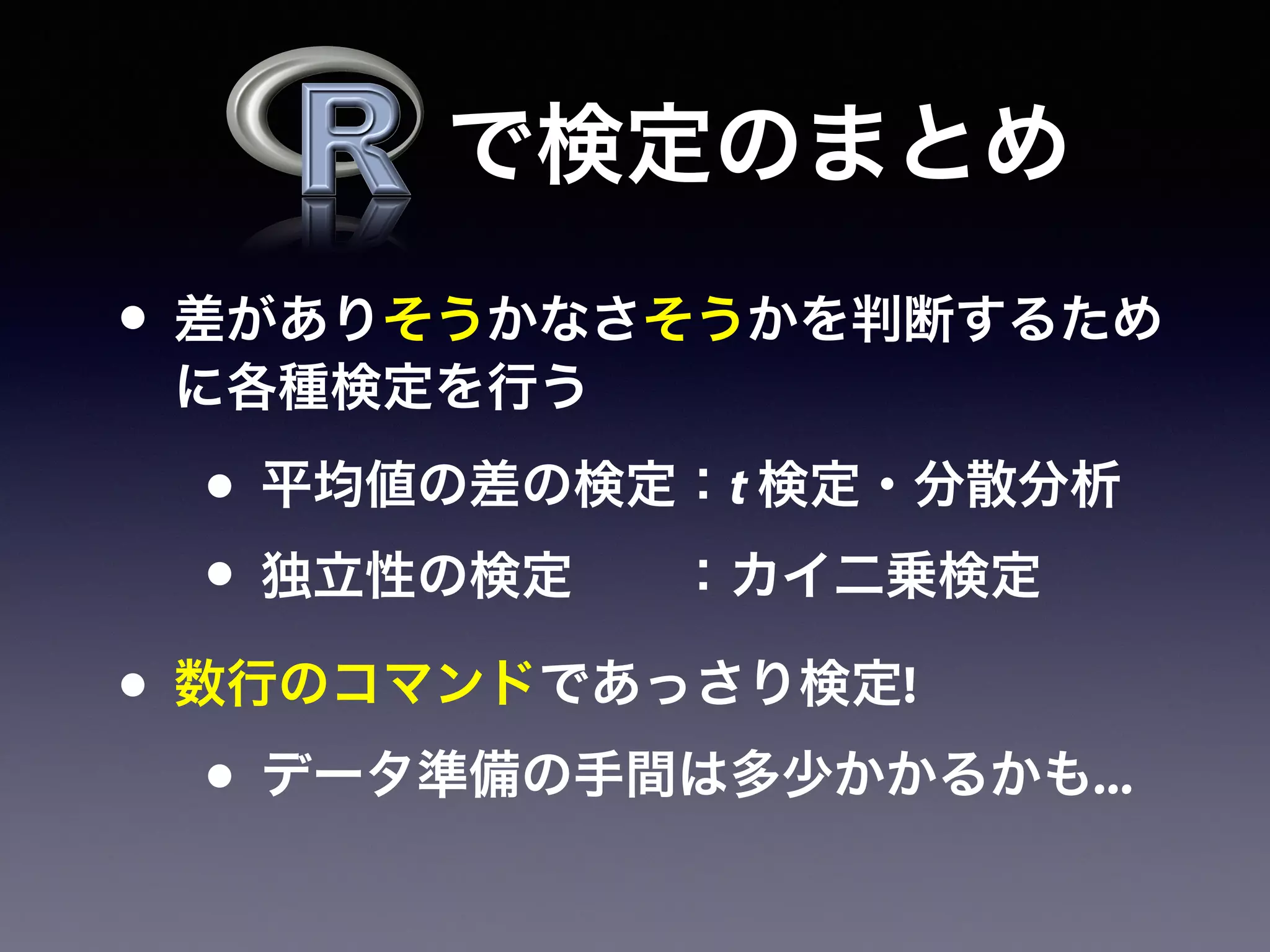 R で検定のまとめ

• 差がありそうかなさそうかを判断するために各種検定を行う

• 平均値の差の検定：$t$ 検定・分散分析

• 独立性の検定　　：カイ二乗検定

• 数行のコマンドであっさり検定!

• データ準備の手間は多少かかるかも...